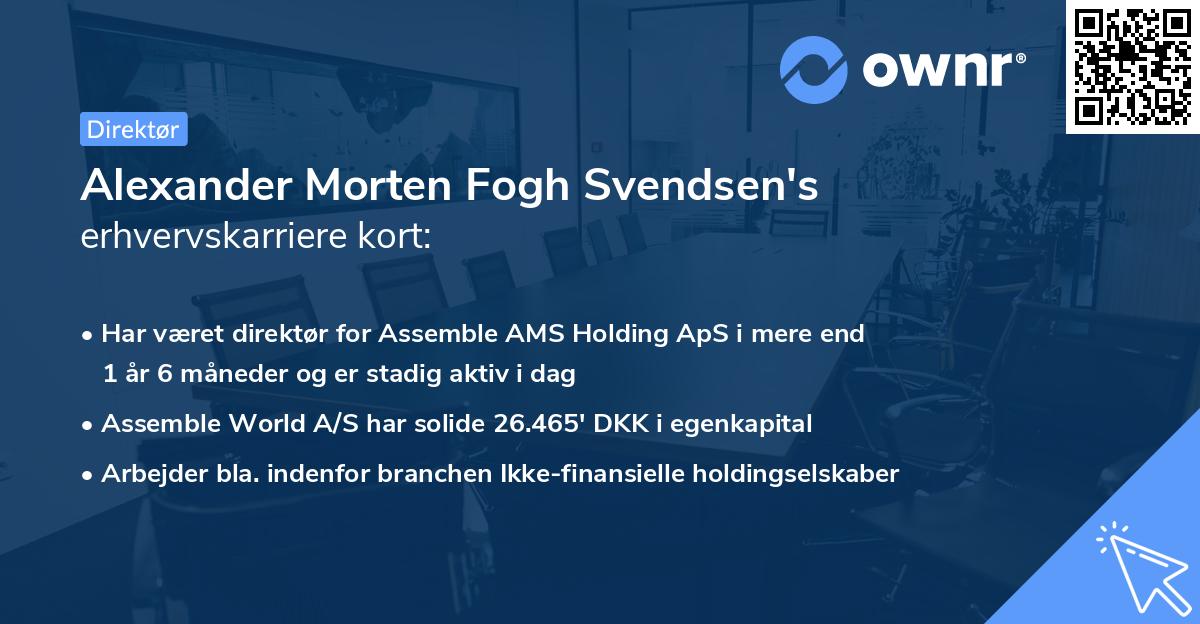 ownr®

Direktør

Alexander Morten Fogh Svendsen's erhvervskarriere kort:

• Har været direktør for Assemble AMS Holding ApS i mere end 1 år 6 måneder og er stadig aktiv i dag

• Assemble World A/S har solide 26.465' DKK i egenkapital

• Arbejder bla. indenfor branchen Ikke-finansielle holdingselskaber